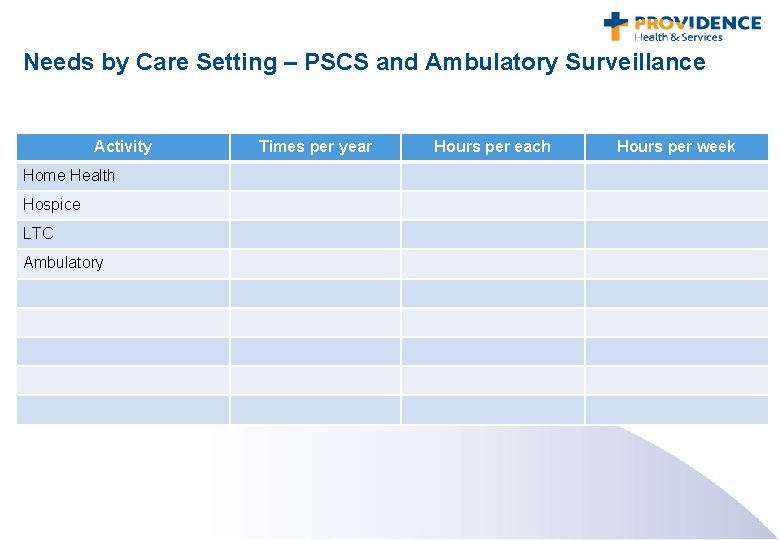 PROVIDENCE
Health & Services

Needs by Care Setting – PSCS and Ambulatory Surveillance

| Activity | Times per year | Hours per each | Hours per week |
|---|---|---|---|
| Home Health | | | |
| Hospice | | | |
| LTC | | | |
| Ambulatory | | | |
| | | | |
| | | | |
| | | | |
| | | | |
| | | | |